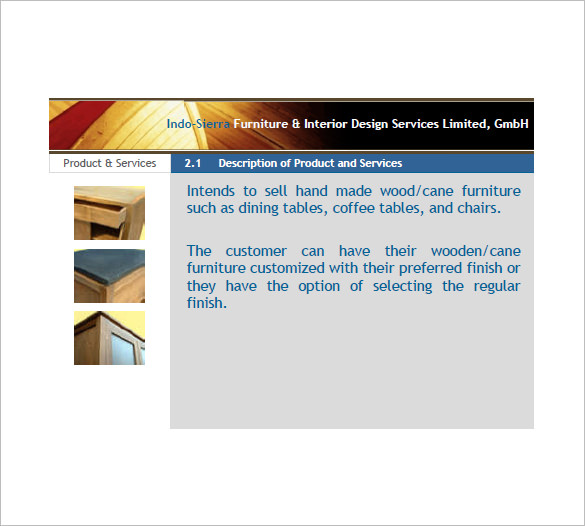 Indo-Sierra Furniture & Interior Design Services Limited, GmbH

Product & Services

2.1 Description of Product and Services

Intends to sell hand made wood/cane furniture such as dining tables, coffee tables, and chairs.

The customer can have their wooden/cane furniture customized with their preferred finish or they have the option of selecting the regular finish.